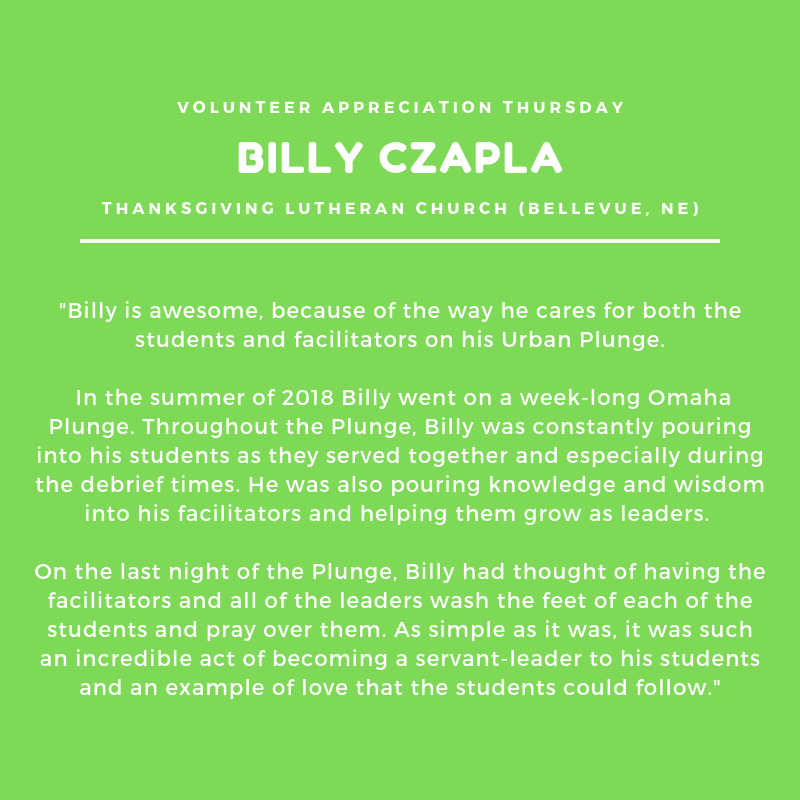 VOLUNTEER APPRECIATION THURSDAY

BILLY CZAPLA

THANKSGIVING LUTHERAN CHURCH (BELLEVUE, NE)

"Billy is awesome, because of the way he cares for both the students and facilitators on his Urban Plunge.

In the summer of 2018 Billy went on a week-long Omaha Plunge. Throughout the Plunge, Billy was constantly pouring into his students as they served together and especially during the debrief times. He was also pouring knowledge and wisdom into his facilitators and helping them grow as leaders.

On the last night of the Plunge, Billy had thought of having the facilitators and all of the leaders wash the feet of each of the students and pray over them. As simple as it was, it was such an incredible act of becoming a servant-leader to his students and an example of love that the students could follow."